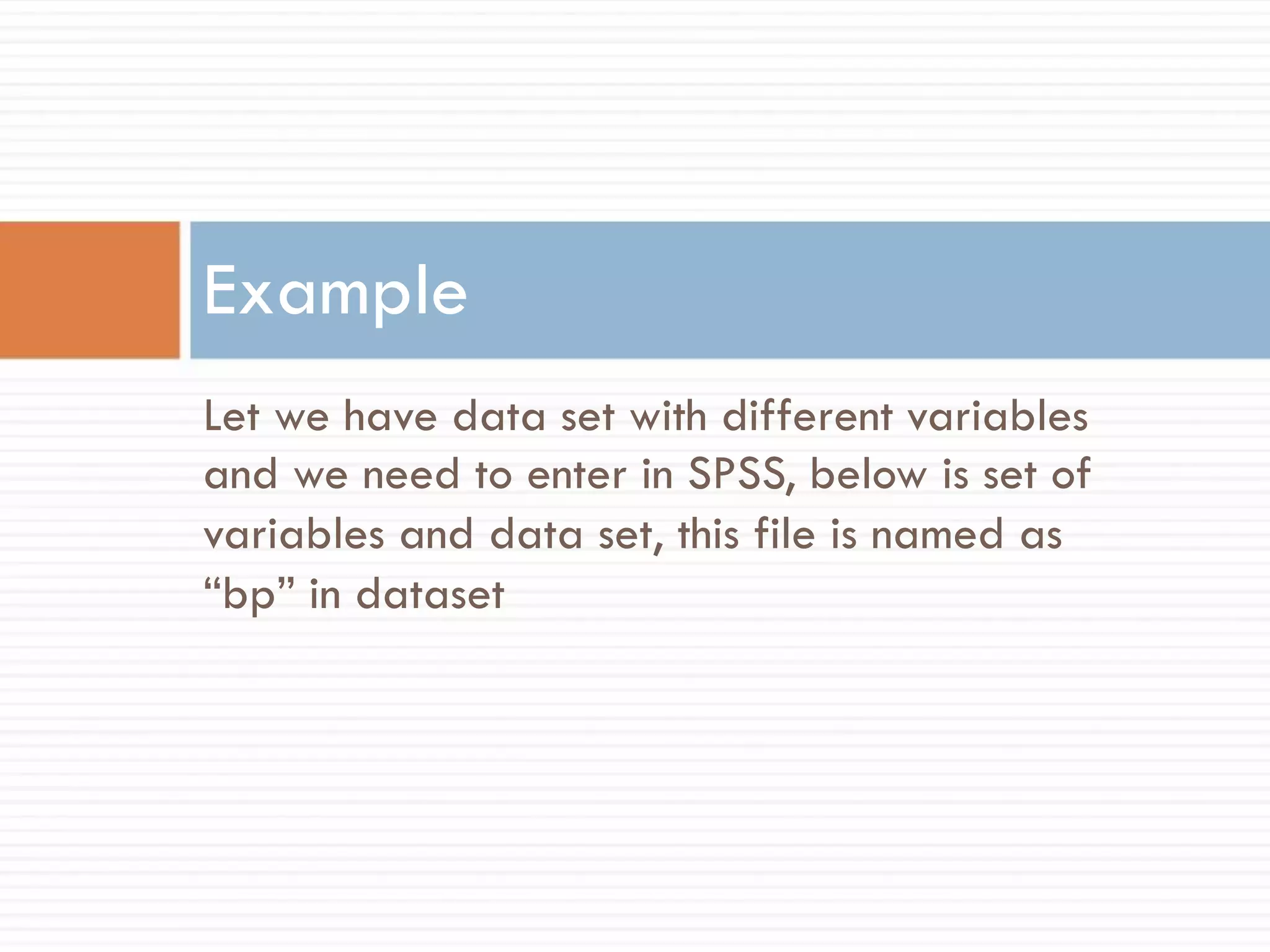 Example

Let we have data set with different variables and we need to enter in SPSS, below is set of variables and data set, this file is named as “bp” in dataset